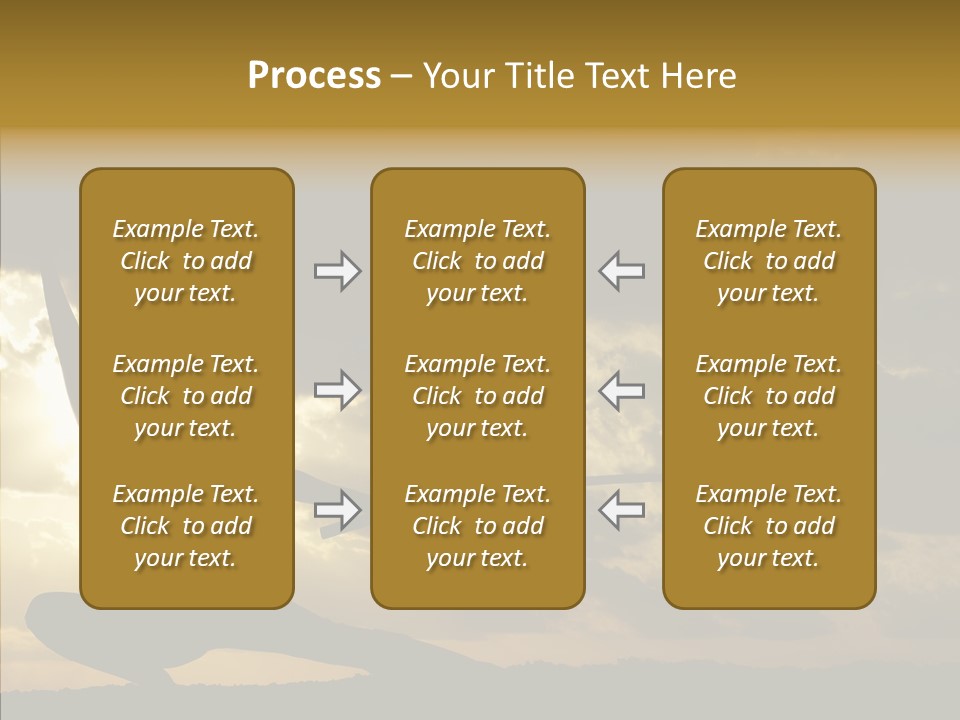 Process – Your Title Text Here

Example Text. Click to add your text.

Example Text. Click to add your text.

Example Text. Click to add your text.

Example Text. Click to add your text.

Example Text. Click to add your text.

Example Text. Click to add your text.

Example Text. Click to add your text.

Example Text. Click to add your text.

Example Text. Click to add your text.